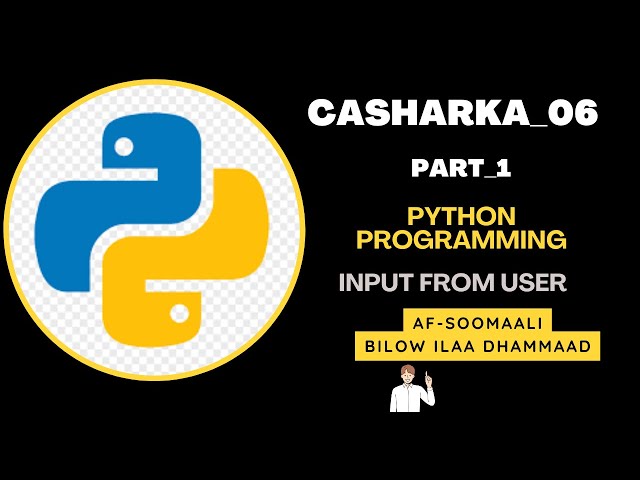 CASHARKA_06

PART_1

PYTHON PROGRAMMING

INPUT FROM USER

AF-SOOMAALI
BILOW ILAA DHAMMAAD